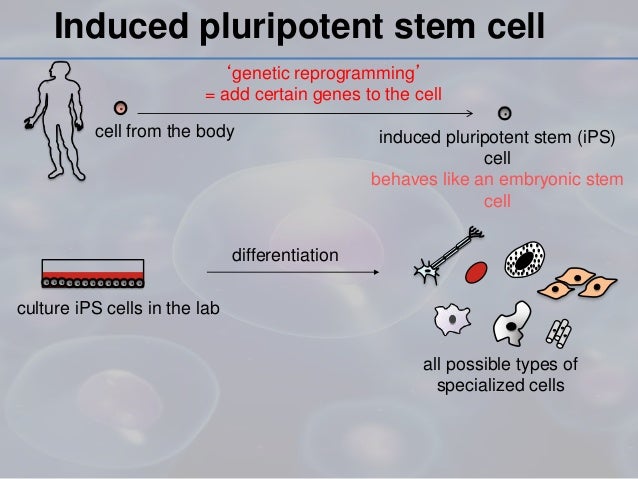 Induced pluripotent stem cell

'genetic reprogramming'
= add certain genes to the cell

cell from the body

induced pluripotent stem (iPS) cell
behaves like an embryonic stem cell

differentiation

culture iPS cells in the lab

all possible types of specialized cells